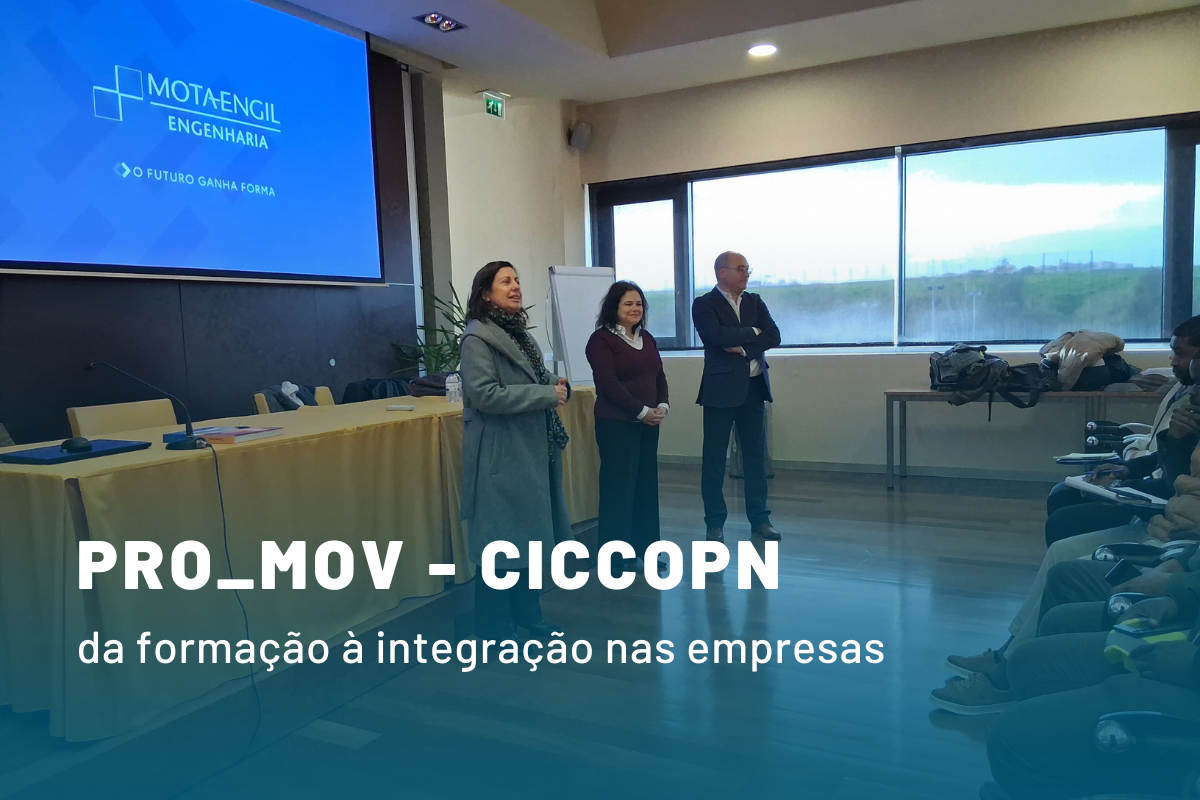 MOTA-ENGIL
ENGENHARIA

O FUTURO GANHA FORMA

PRO_MOV - CICCOPN

da formação à integração nas empresas